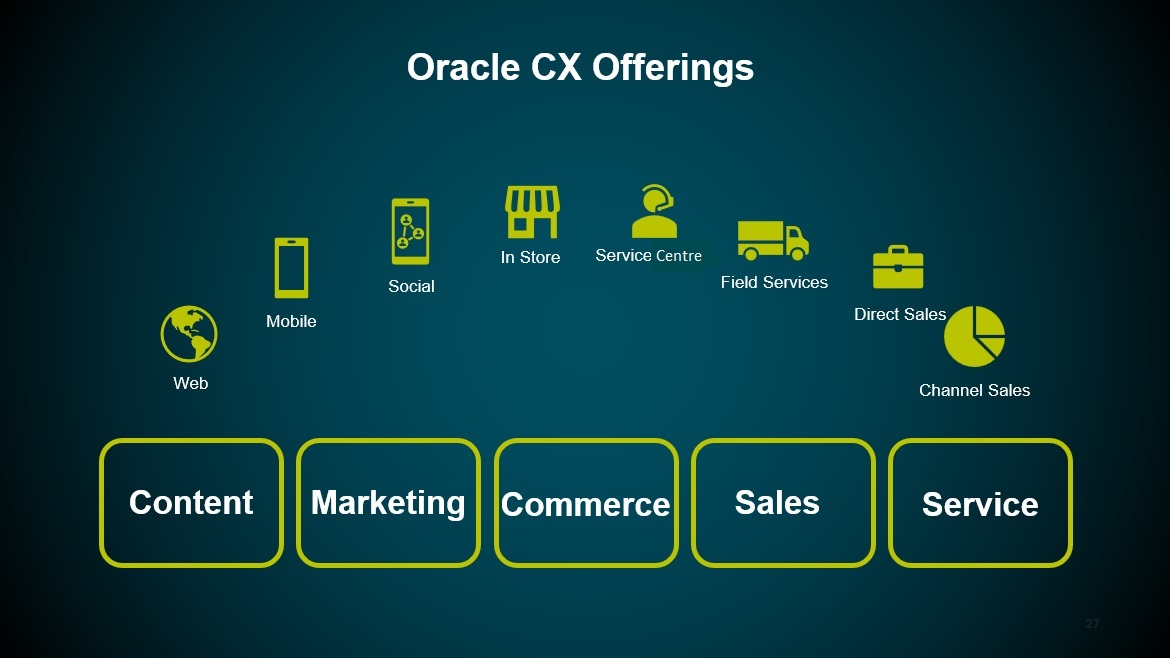 Oracle CX Offerings

Web

Mobile

Social

In Store

Service Centre

Field Services

Direct Sales

Channel Sales

Content

Marketing

Commerce

Sales

Service

27